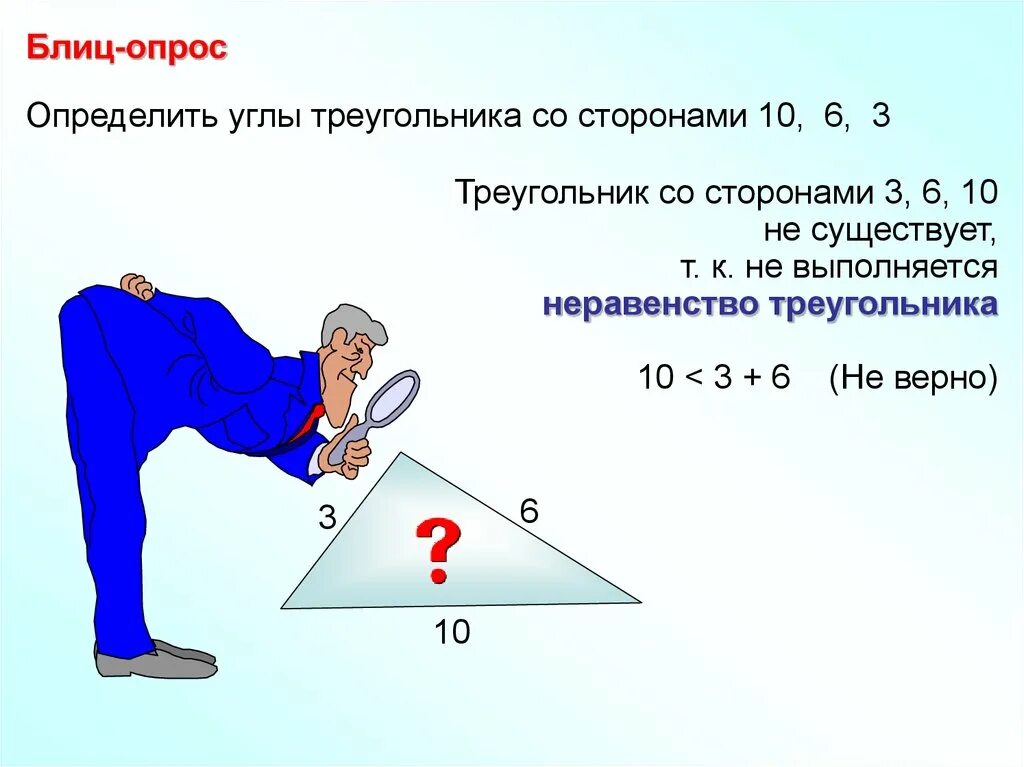 Блиц-опрос

Определить углы треугольника со сторонами 10, 6, 3

Треугольник со сторонами 3, 6, 10 не существует, т. к. не выполняется неравенство треугольника

$10 < 3 + 6$ (Не верно)

3

6

?

10